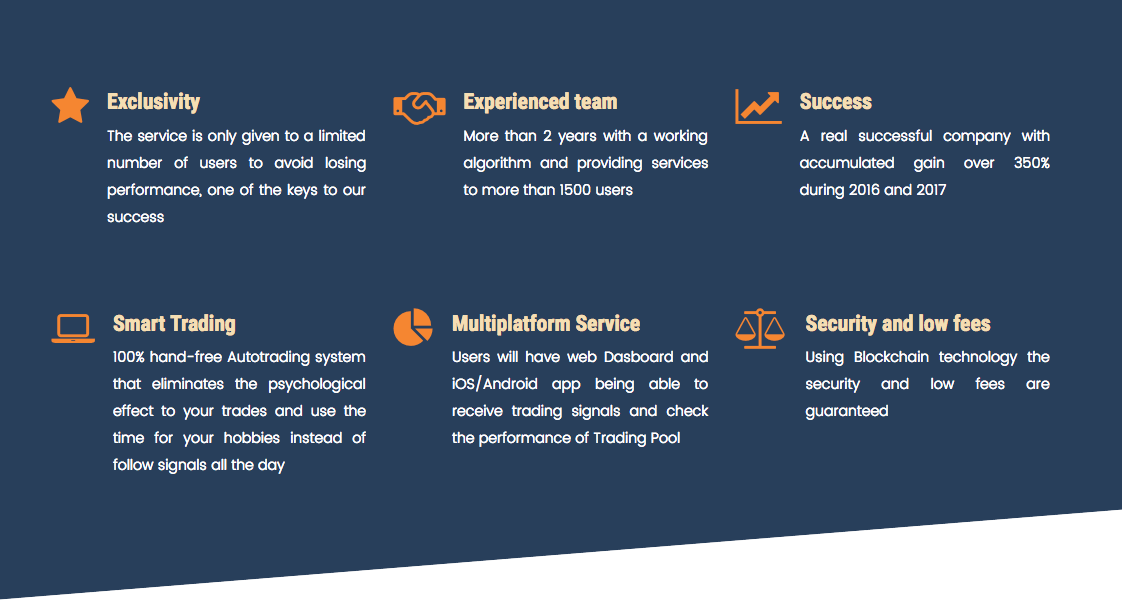 Exclusivity
The service is only given to a limited number of users to avoid losing performance, one of the keys to our success

Experienced team
More than 2 years with a working algorithm and providing services to more than 1500 users

Success
A real successful company with accumulated gain over 350% during 2016 and 2017

Smart Trading
100% hand-free Autotrading system that eliminates the psychological effect to your trades and use the time for your hobbies instead of follow signals all the day

Multiplatform Service
Users will have web Dasboard and iOS/Android app being able to receive trading signals and check the performance of Trading Pool

Security and low fees
Using Blockchain technology the security and low fees are guaranteed